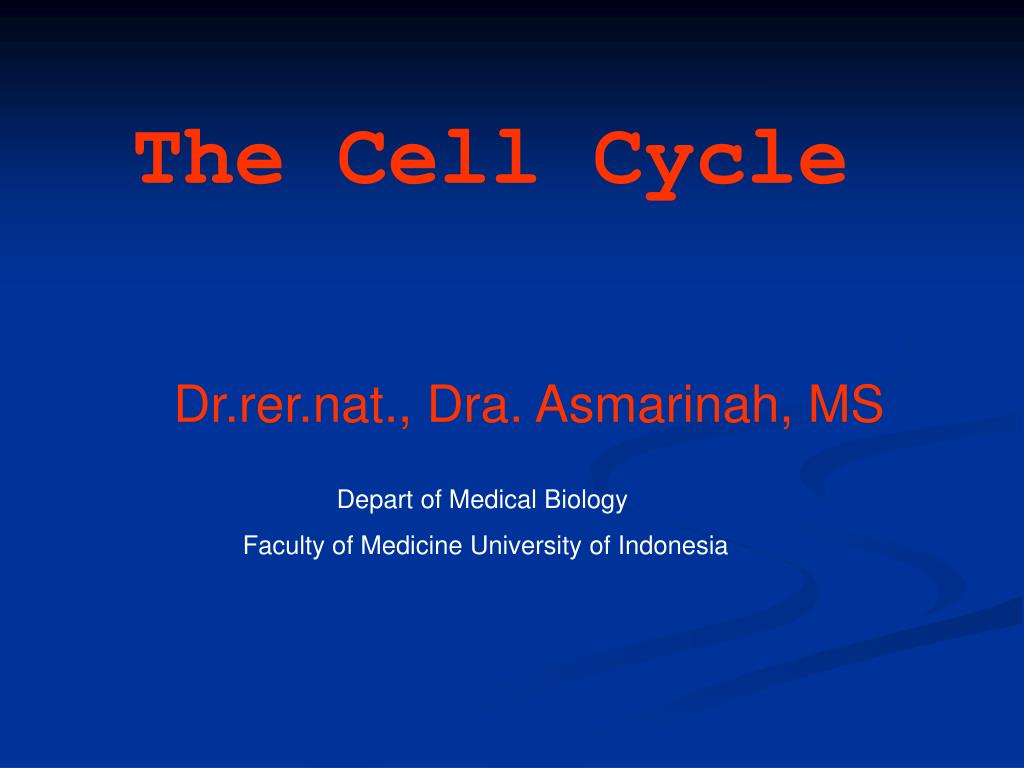 The Cell Cycle

Dr.rer.nat., Dra. Asmarinah, MS

Depart of Medical Biology

Faculty of Medicine University of Indonesia